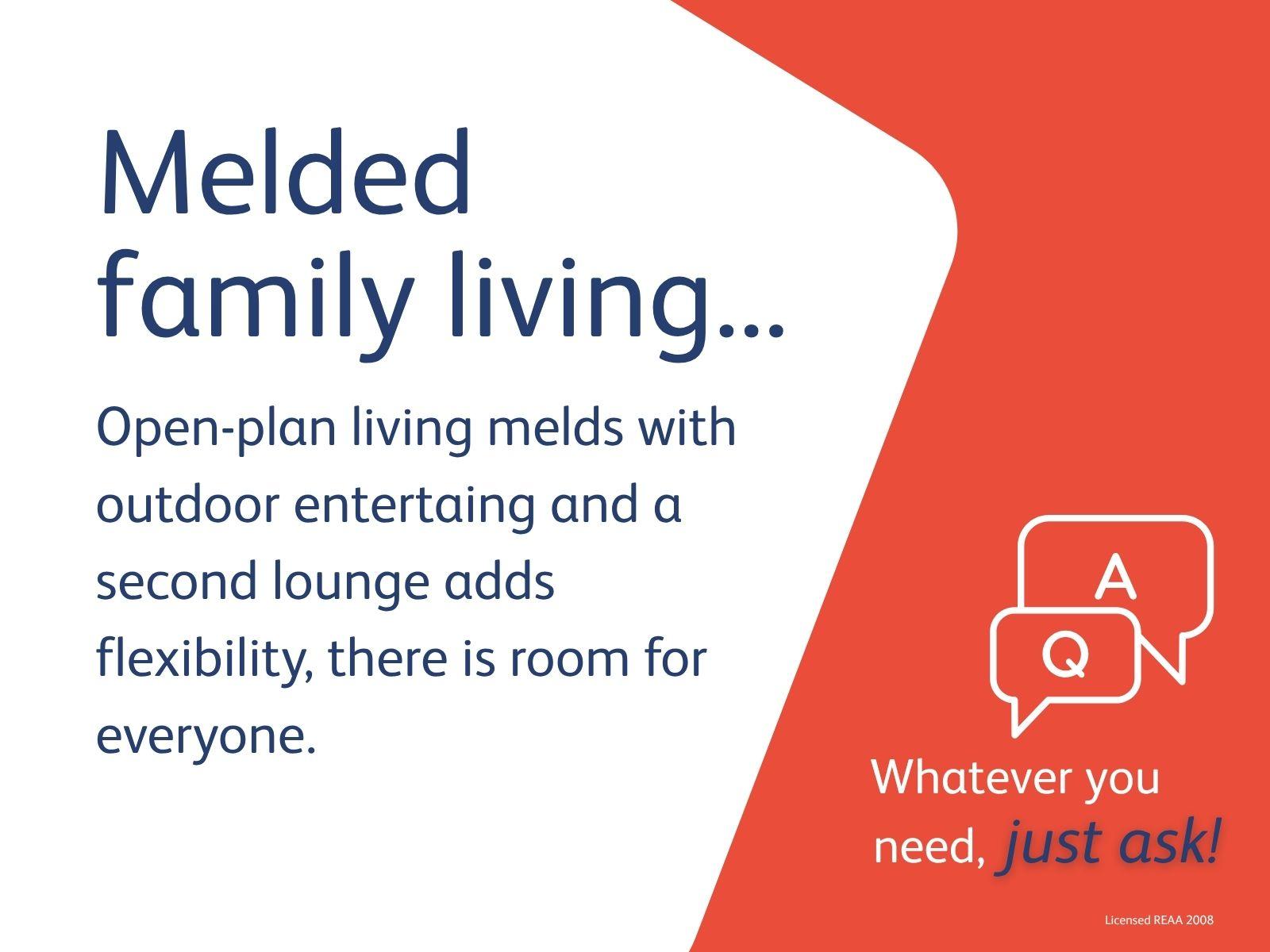 Melded family living...

Open-plan living melds with outdoor entertaing and a second lounge adds flexibility, there is room for everyone.

A

Q

Whatever you need, just ask!

Licensed REAA 2008